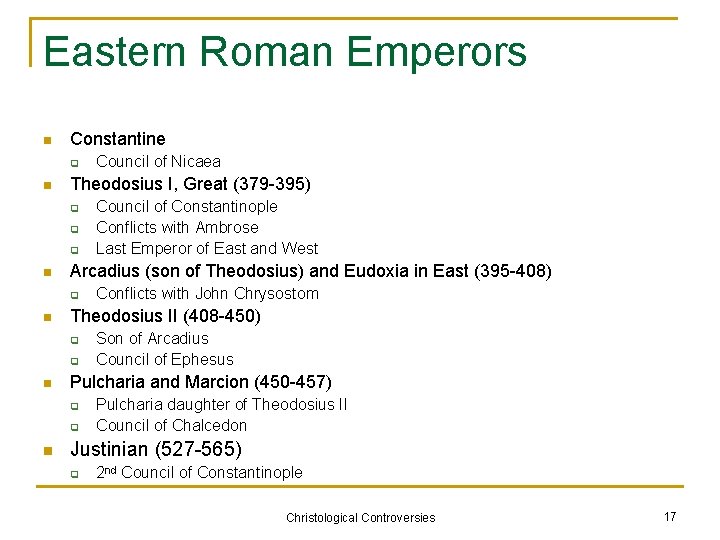 Eastern Roman Emperors

- Constantine
  - Council of Nicaea
- Theodosius I, Great (379-395)
  - Council of Constantinople
  - Conflicts with Ambrose
  - Last Emperor of East and West
- Arcadius (son of Theodosius) and Eudoxia in East (395-408)
  - Conflicts with John Chrysostom
- Theodosius II (408-450)
  - Son of Arcadius
  - Council of Ephesus
- Pulcharia and Marcion (450-457)
  - Pulcharia daughter of Theodosius II
  - Council of Chalcedon
- Justinian (527-565)
  - 2nd Council of Constantinople

Christological Controversies

17